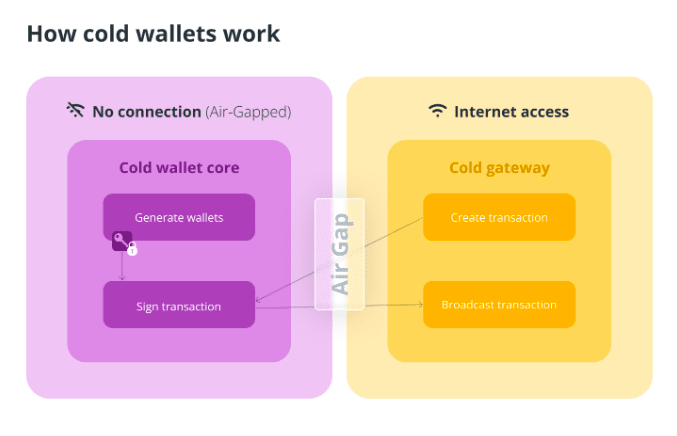 How cold wallets work

No connection (Air-Gapped)

Cold wallet core

Generate wallets

Sign transaction

Air Gap

Internet access

Cold gateway

Create transaction

Broadcast transaction